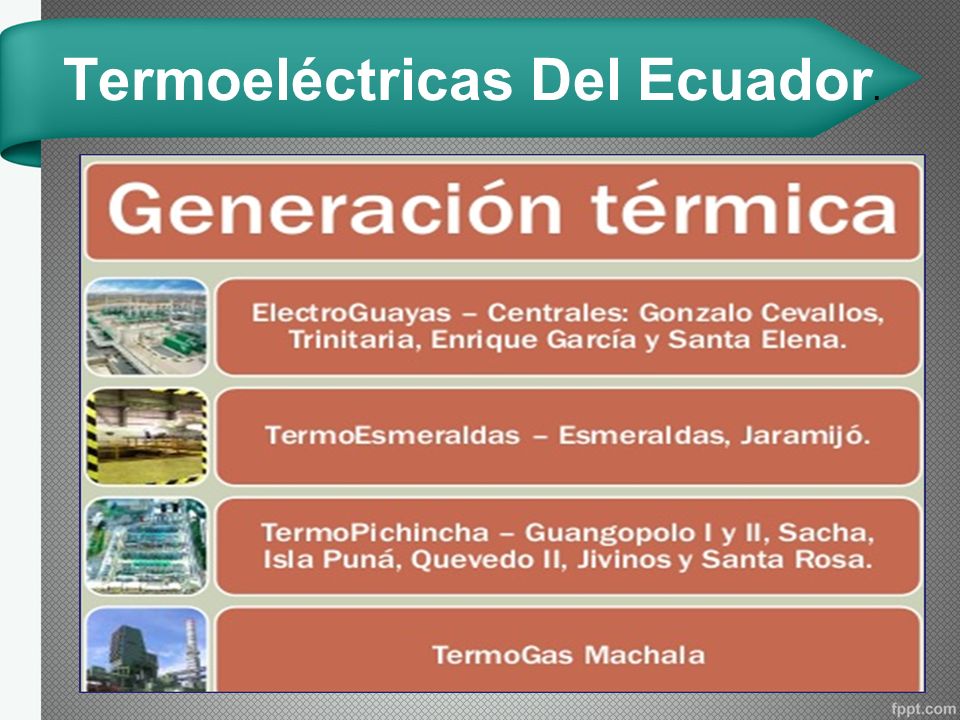 Termoeléctricas Del Ecuador.

Generación térmica

ElectroGuayas – Centrales: Gonzalo Cevallos, Trinitaria, Enrique García y Santa Elena.

TermoEsmeraldas – Esmeraldas, Jaramijó.

TermoPichincha – Guangopolo I y II, Sacha, Isla Puná, Quevedo II, Jivinos y Santa Rosa.

TermoGas Machala

fppt.com